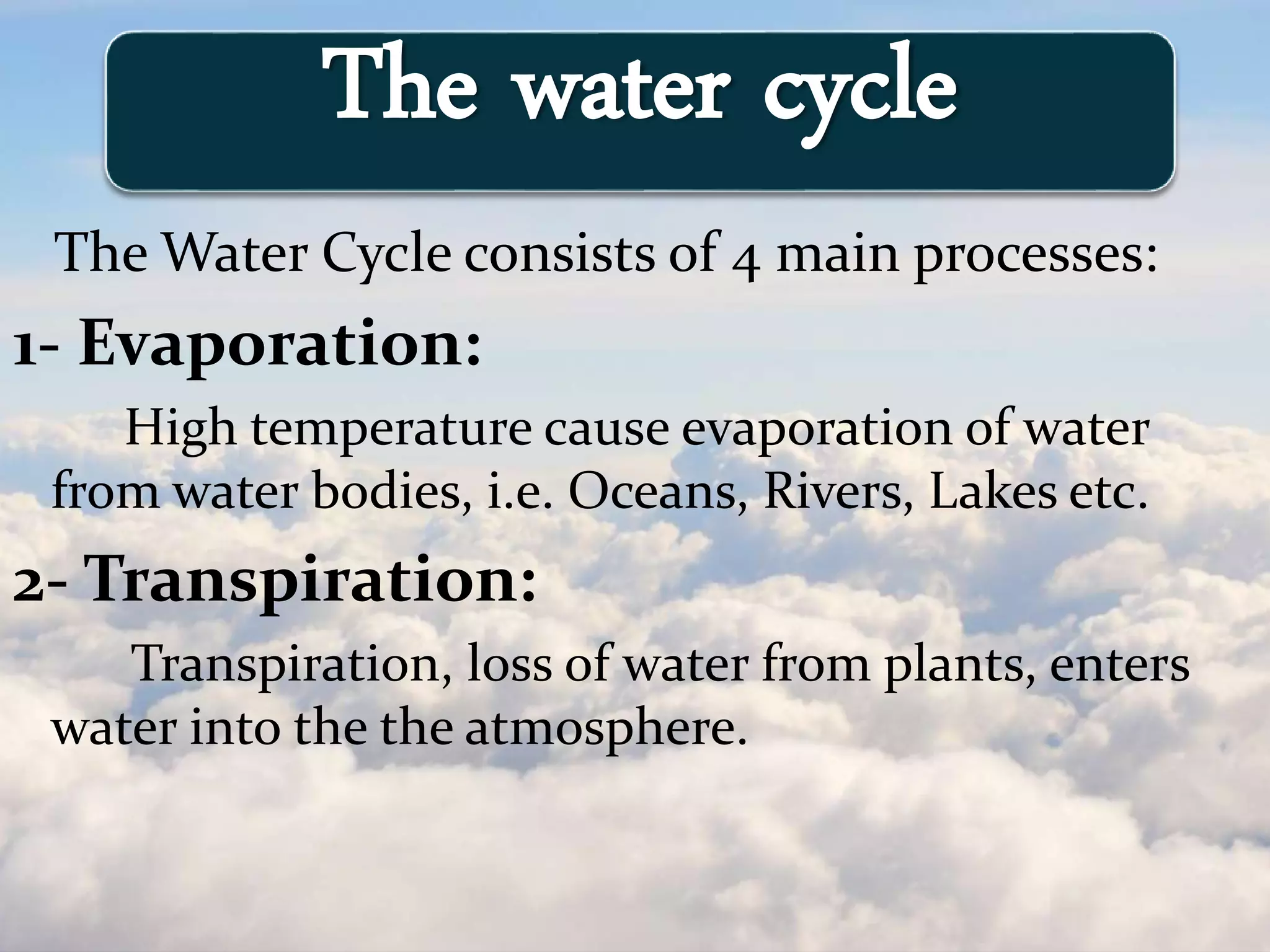 The water cycle

The Water Cycle consists of 4 main processes:

1- Evaporation:

High temperature cause evaporation of water from water bodies, i.e. Oceans, Rivers, Lakes etc.

2- Transpiration:

Transpiration, loss of water from plants, enters water into the the atmosphere.